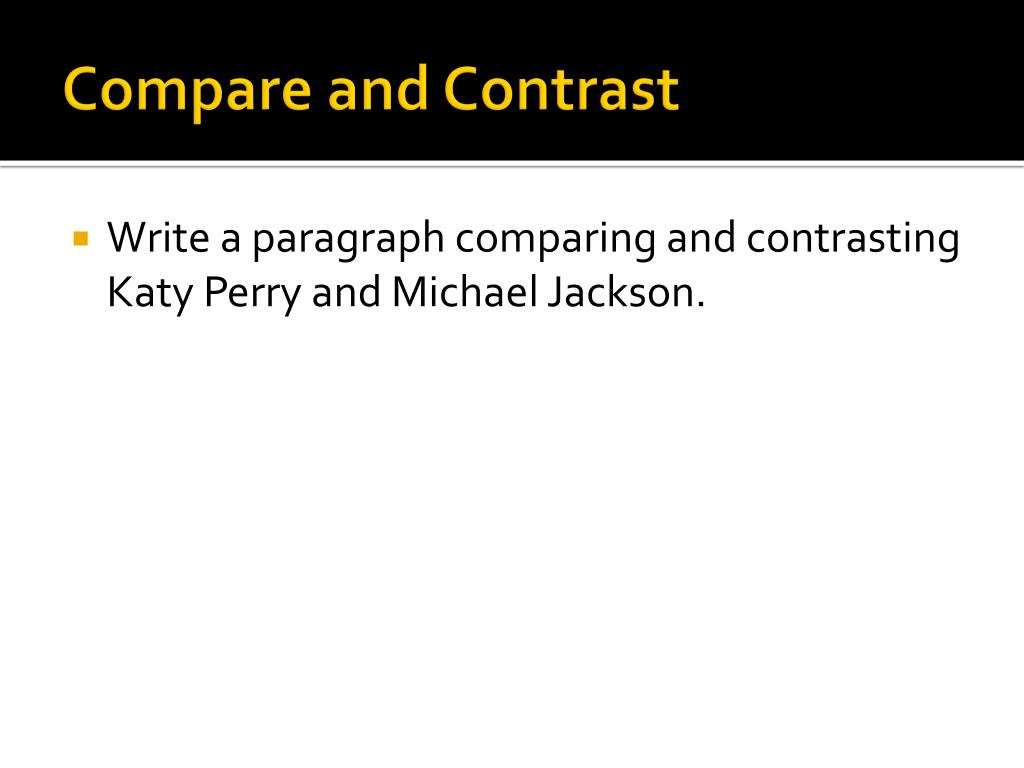 Compare and Contrast

Write a paragraph comparing and contrasting Katy Perry and Michael Jackson.